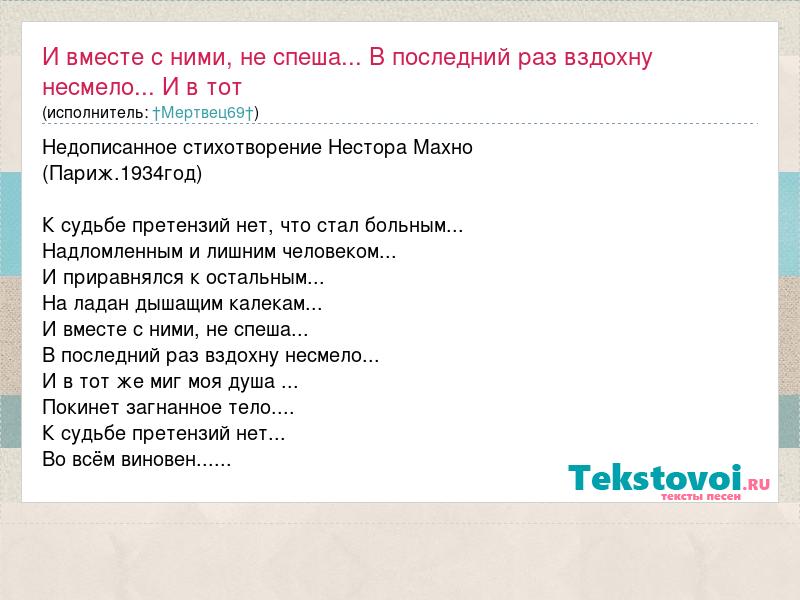 И вместе с ними, не спеша... В последний раз вздохну несмело... И в тот
(исполнитель: †Мертвец69†)

Недописанное стихотворение Нестора Махно
(Париж.1934год)

К судьбе претензий нет, что стал больным...
Надломленным и лишним человеком...
И приравнялся к остальным...
На ладан дышащим калекам...
И вместе с ними, не спеша...
В последний раз вздохну несмело...
И в тот же миг моя душа ...
Покинет загнанное тело....
К судьбе претензий нет...
Во всём виновен......

Tekstovoi.RU
тексты песен